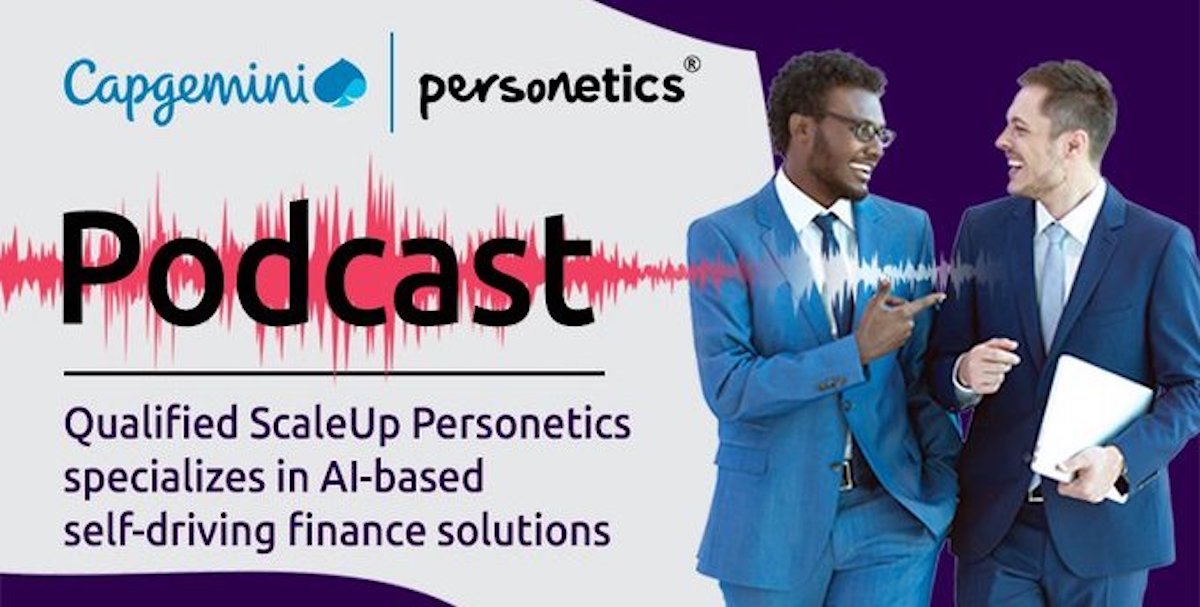 Capgemini | personetics®

Podcast

Qualified ScaleUp Personetics specializes in AI-based self-driving finance solutions